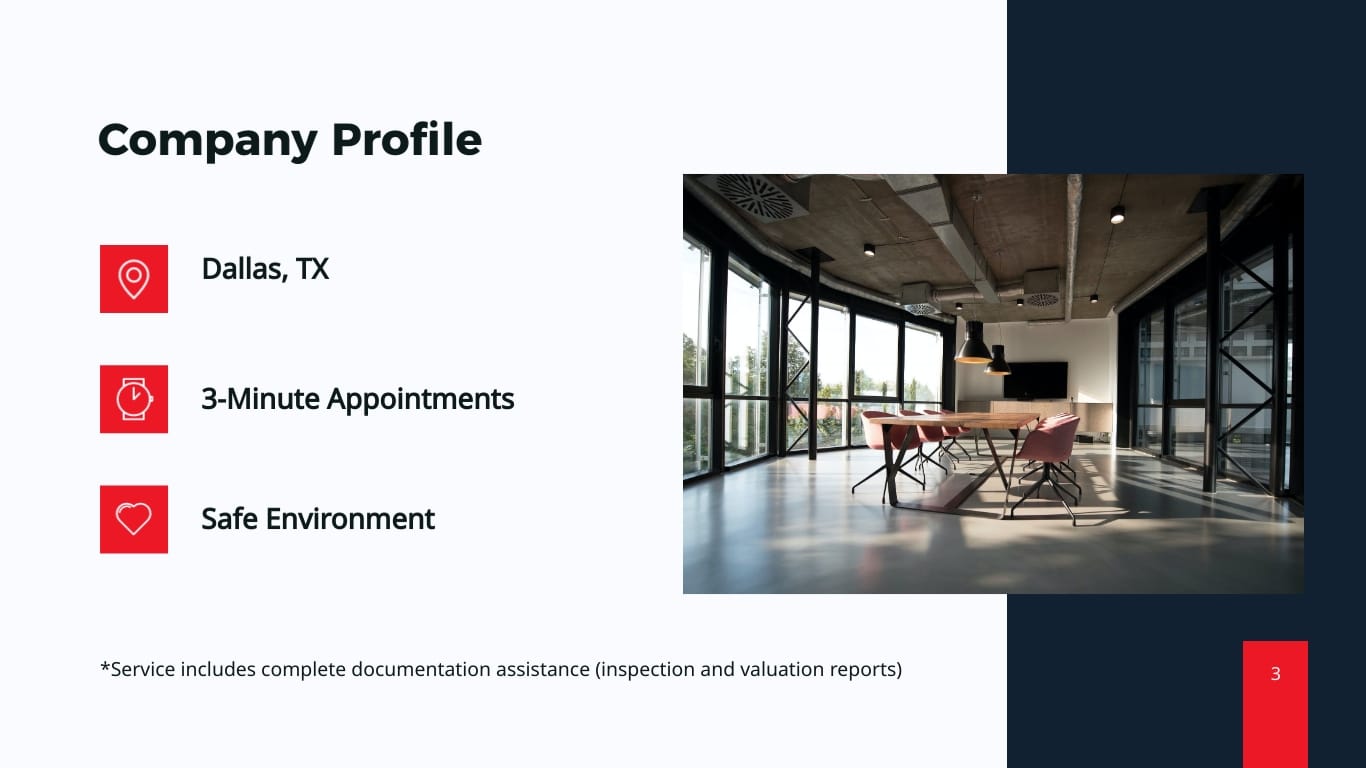 Company Profile

Dallas, TX

3-Minute Appointments

Safe Environment

*Service includes complete documentation assistance (inspection and valuation reports)

3